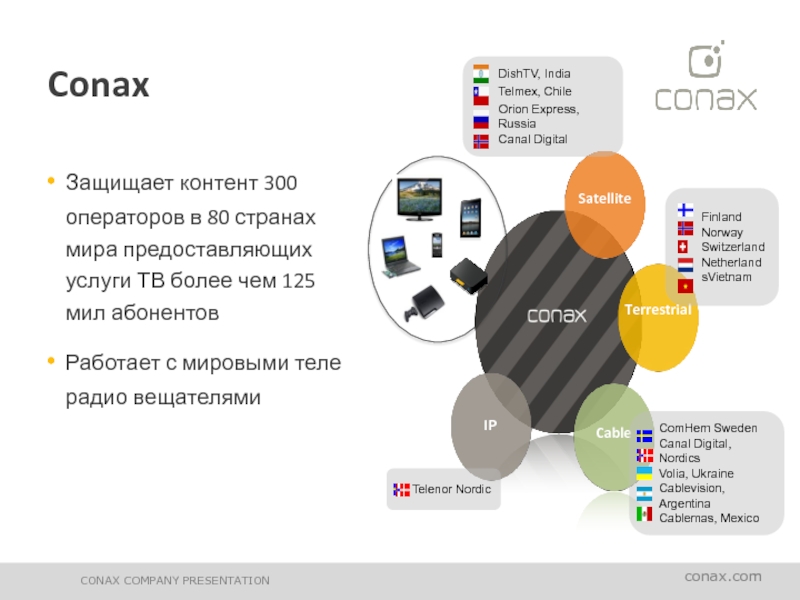 Conax

conax

• Защищает контент 300 операторов в 80 странах мира предоставляющих услуги ТВ более чем 125 мил абонентов

• Работает с мировыми теле радио вещателями

DishTV, India
Telmex, Chile
Orion Express, Russia
Canal Digital

Satellite

Finland
Norway
Switzerland
Netherland
sVietnam

Terrestrial

conax

IP

Cable

ComHem Sweden
Canal Digital, Nordics
Volia, Ukraine
Cablevision, Argentina
Cablemas, Mexico

Telenor Nordic

CONAX COMPANY PRESENTATION

conax.com